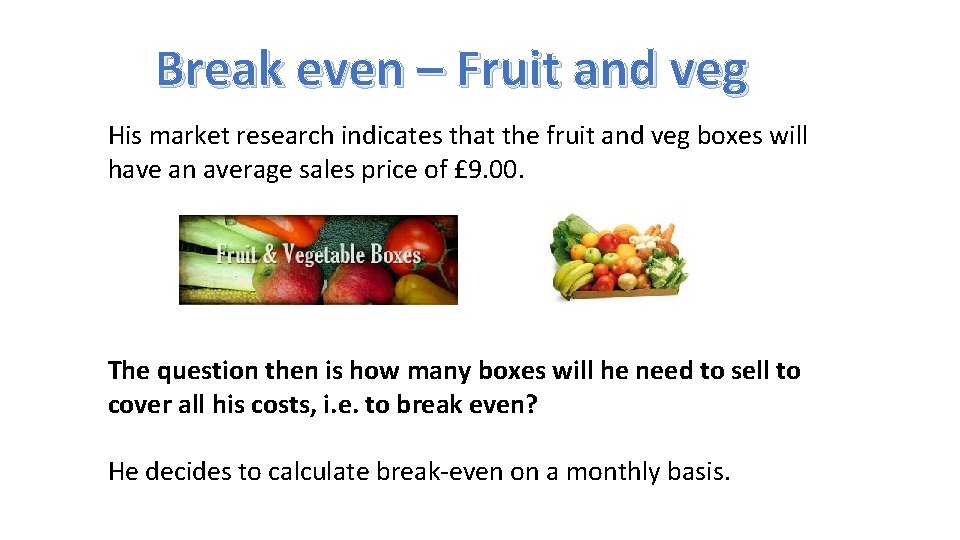 Break even – Fruit and veg

His market research indicates that the fruit and veg boxes will have an average sales price of £9.00.

Fruit & Vegetable Boxes

The question then is how many boxes will he need to sell to cover all his costs, i.e. to break even?

He decides to calculate break-even on a monthly basis.